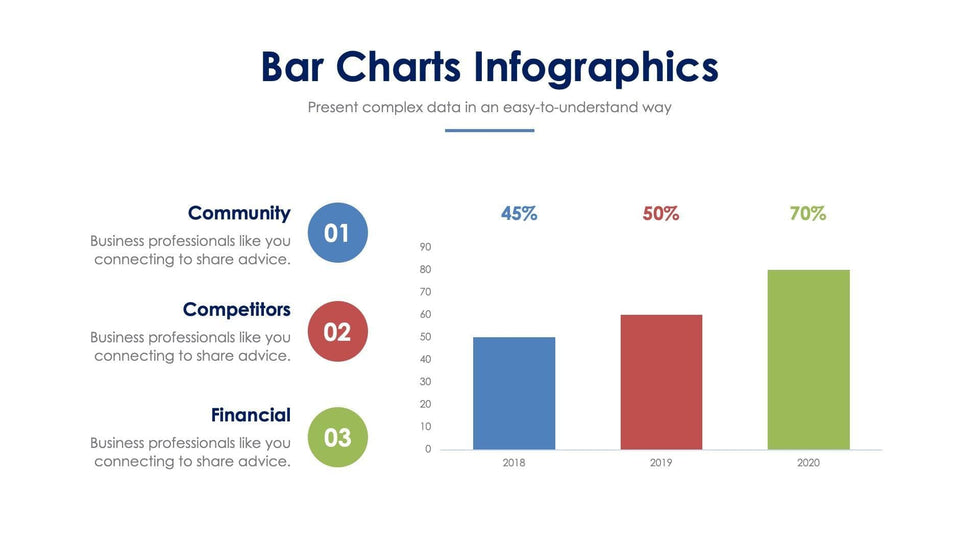 Bar Charts Infographics

Present complex data in an easy-to-understand way

Community

Business professionals like you connecting to share advice.

01

Competitors

Business professionals like you connecting to share advice.

02

Financial

Business professionals like you connecting to share advice.

03

45%

50%

70%

90
80
70
60
50
40
30
20
10
0

2018

2019

2020